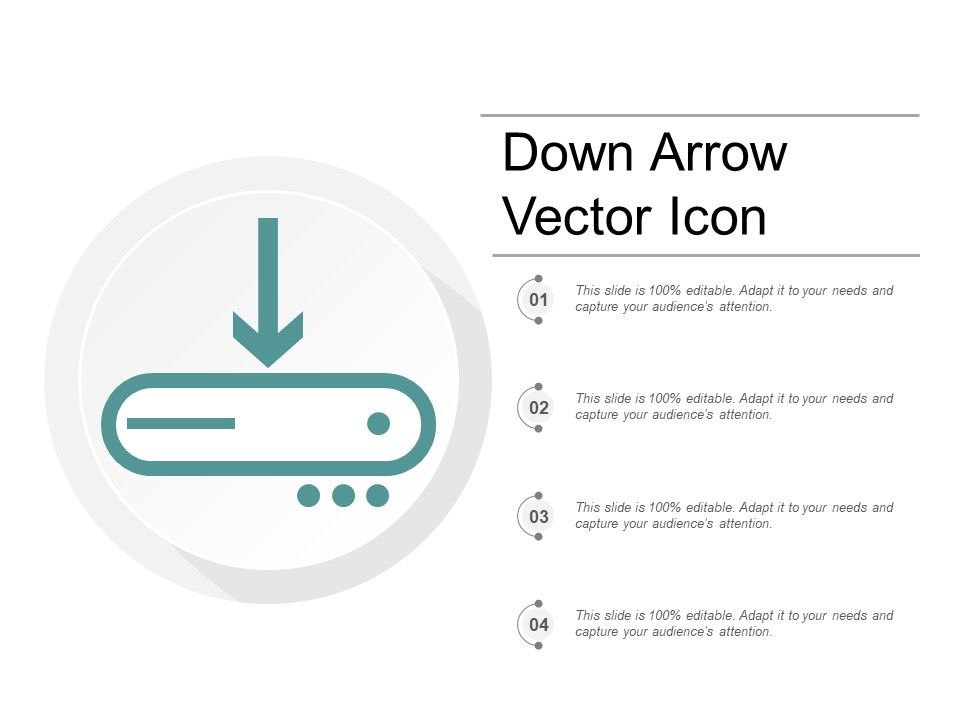 Down Arrow Vector Icon

01
This slide is 100% editable. Adapt it to your needs and capture your audience's attention.

02
This slide is 100% editable. Adapt it to your needs and capture your audience's attention.

03
This slide is 100% editable. Adapt it to your needs and capture your audience's attention.

04
This slide is 100% editable. Adapt it to your needs and capture your audience's attention.